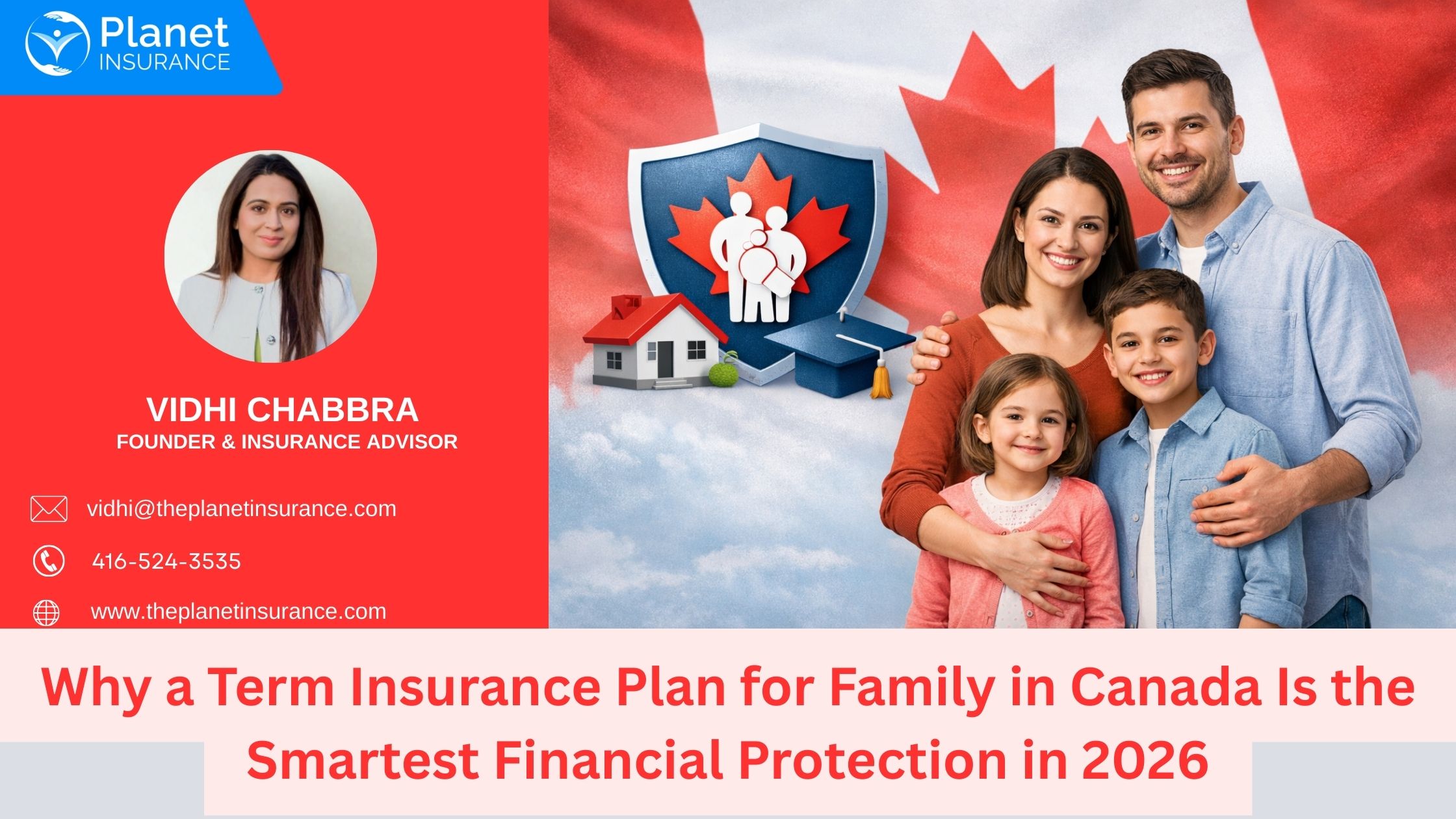 Planet
INSURANCE

VIDHI CHABBRA
FOUNDER & INSURANCE ADVISOR

vidhi@theplanetinsurance.com

416-524-3535

www.theplanetinsurance.com

Why a Term Insurance Plan for Family in Canada Is the Smartest Financial Protection in 2026